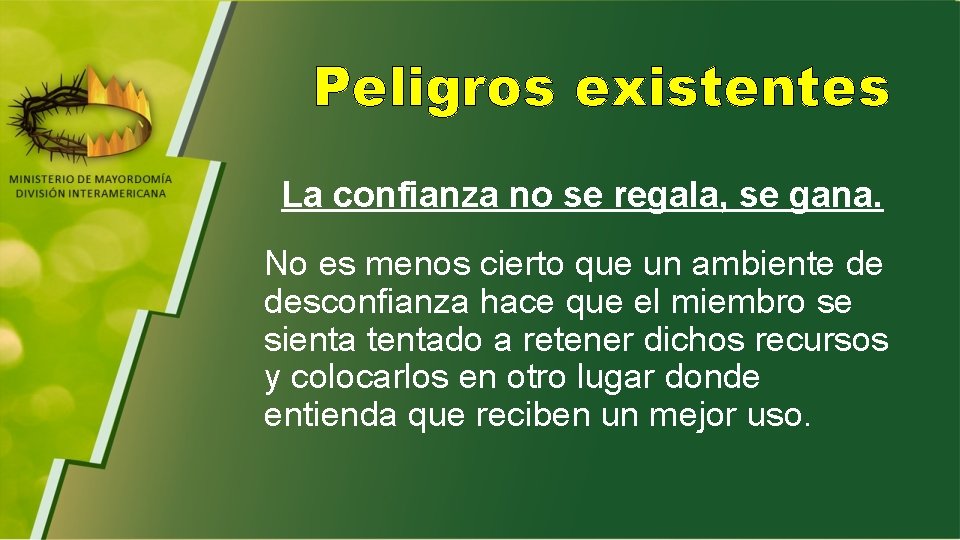 MINISTERIO DE MAYORDOMÍA
DIVISIÓN INTERAMERICANA

Peligros existentes

La confianza no se regala, se gana.

No es menos cierto que un ambiente de desconfianza hace que el miembro se sienta tentado a retener dichos recursos y colocarlos en otro lugar donde entienda que reciben un mejor uso.